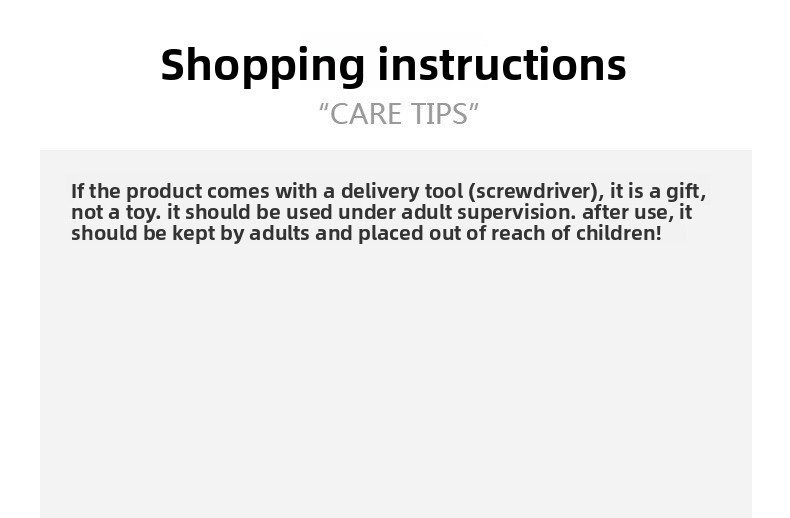 Shopping instructions

“CARE TIPS”

If the product comes with a delivery tool (screwdriver), it is a gift, not a toy. it should be used under adult supervision. after use, it should be kept by adults and placed out of reach of children!